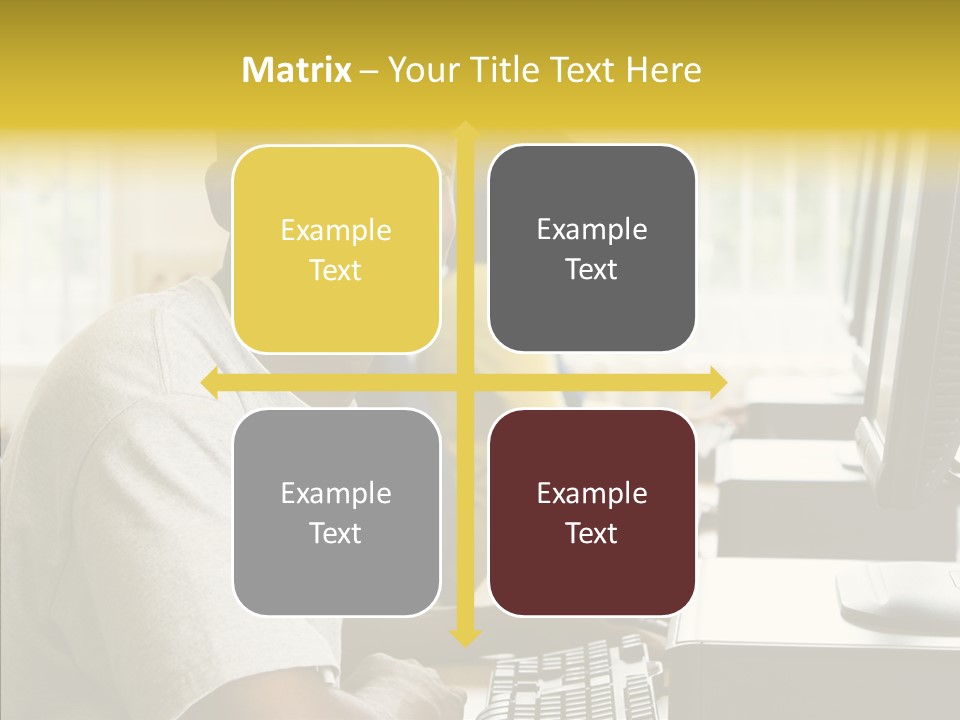 Matrix – Your Title Text Here

Example Text

Example Text

Example Text

Example Text